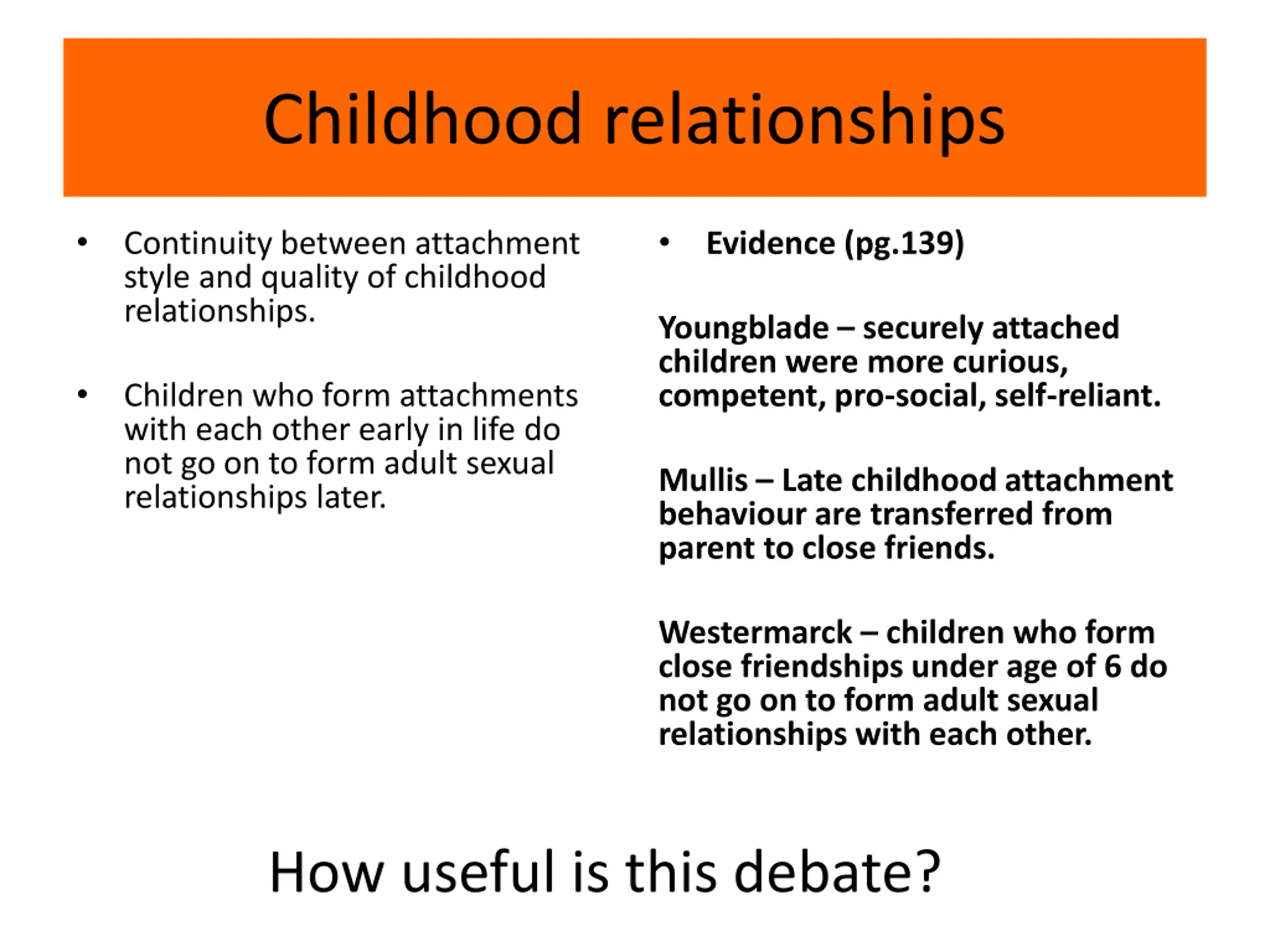 Childhood relationships

• Continuity between attachment style and quality of childhood relationships.

• Children who form attachments with each other early in life do not go on to form adult sexual relationships later.

• Evidence (pg.139)

Youngblade – securely attached children were more curious, competent, pro-social, self-reliant.

Mullis – Late childhood attachment behaviour are transferred from parent to close friends.

Westermarck – children who form close friendships under age of 6 do not go on to form adult sexual relationships with each other.

How useful is this debate?